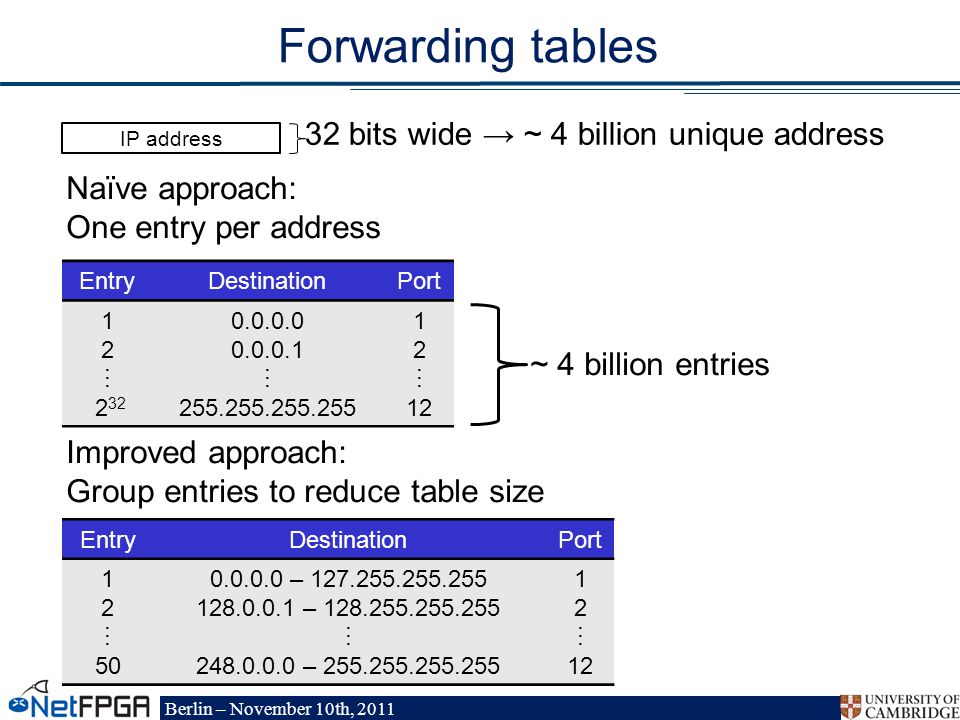 Forwarding tables

IP address

32 bits wide → ~ 4 billion unique address

Naïve approach:
One entry per address

| Entry | Destination | Port |
|---|---|---|
| 1 | 0.0.0.0 | 1 |
| 2 | 0.0.0.1 | 2 |
| ⋮ | ⋮ | ⋮ |
| $2^{32}$ | 255.255.255.255 | 12 |

~ 4 billion entries

Improved approach:
Group entries to reduce table size

| Entry | Destination | Port |
|---|---|---|
| 1 | 0.0.0.0 – 127.255.255.255 | 1 |
| 2 | 128.0.0.1 – 128.255.255.255 | 2 |
| ⋮ | ⋮ | ⋮ |
| 50 | 248.0.0.0 – 255.255.255.255 | 12 |

NetFPGA

Berlin – November 10th, 2011

UNIVERSITY OF CAMBRIDGE